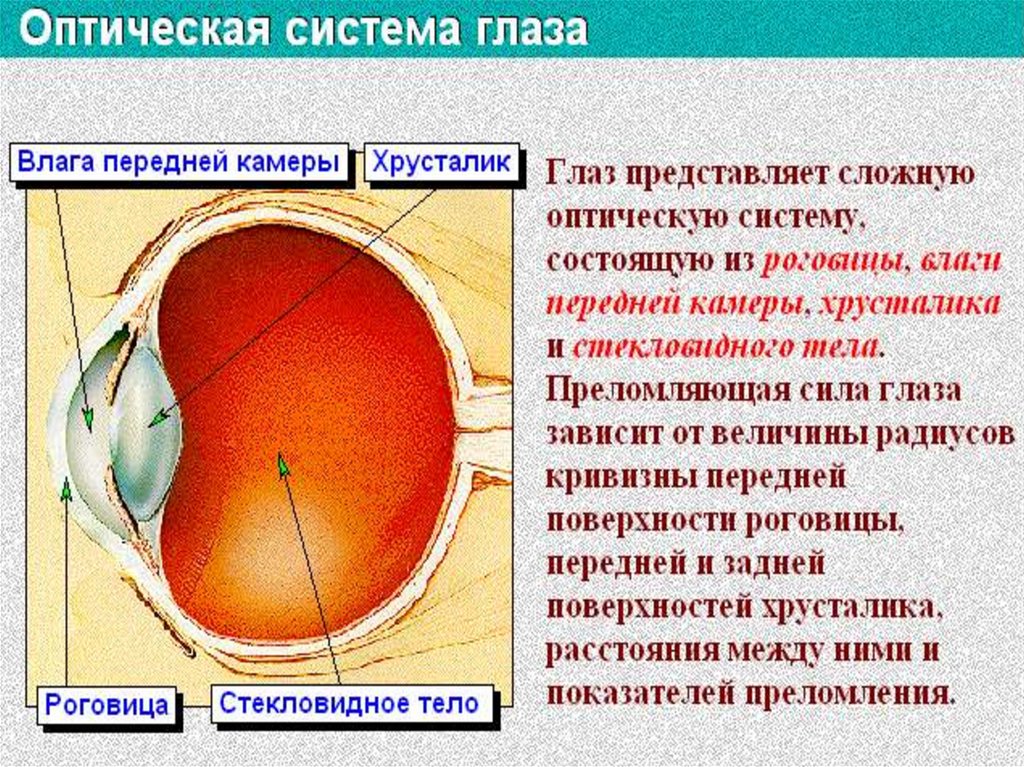 Оптическая система глаза

Влага передней камеры

Хрусталик

Роговица

Стекловидное тело

Глаз представляет сложную оптическую систему, состоящую из роговицы, влаги передней камеры, хрусталика и стекловидного тела. Преломляющая сила глаза зависит от величины радиусов кривизны передней поверхности роговицы, передней и задней поверхностей хрусталика, расстояния между ними и показателей преломления.